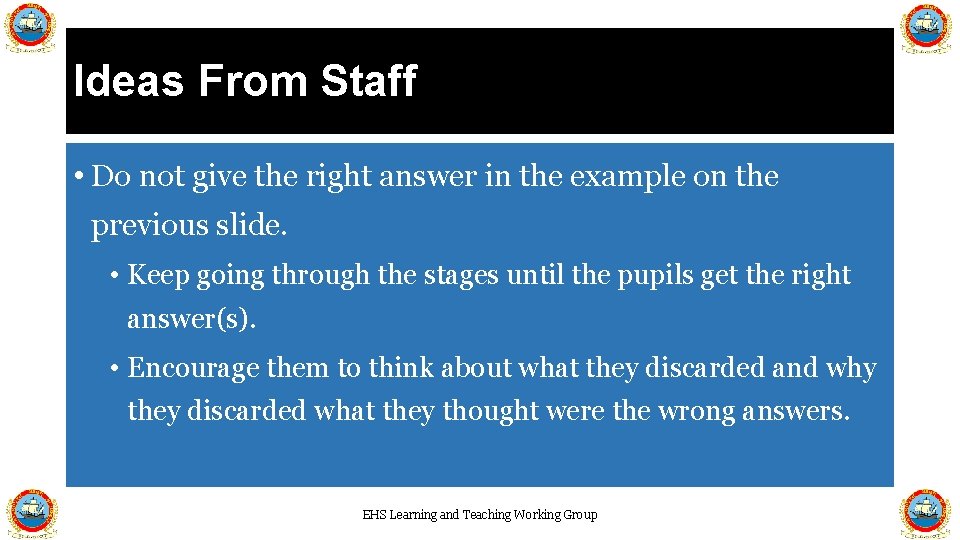 Ideas From Staff

• Do not give the right answer in the example on the previous slide.

• Keep going through the stages until the pupils get the right answer(s).

• Encourage them to think about what they discarded and why they discarded what they thought were the wrong answers.

EHS Learning and Teaching Working Group